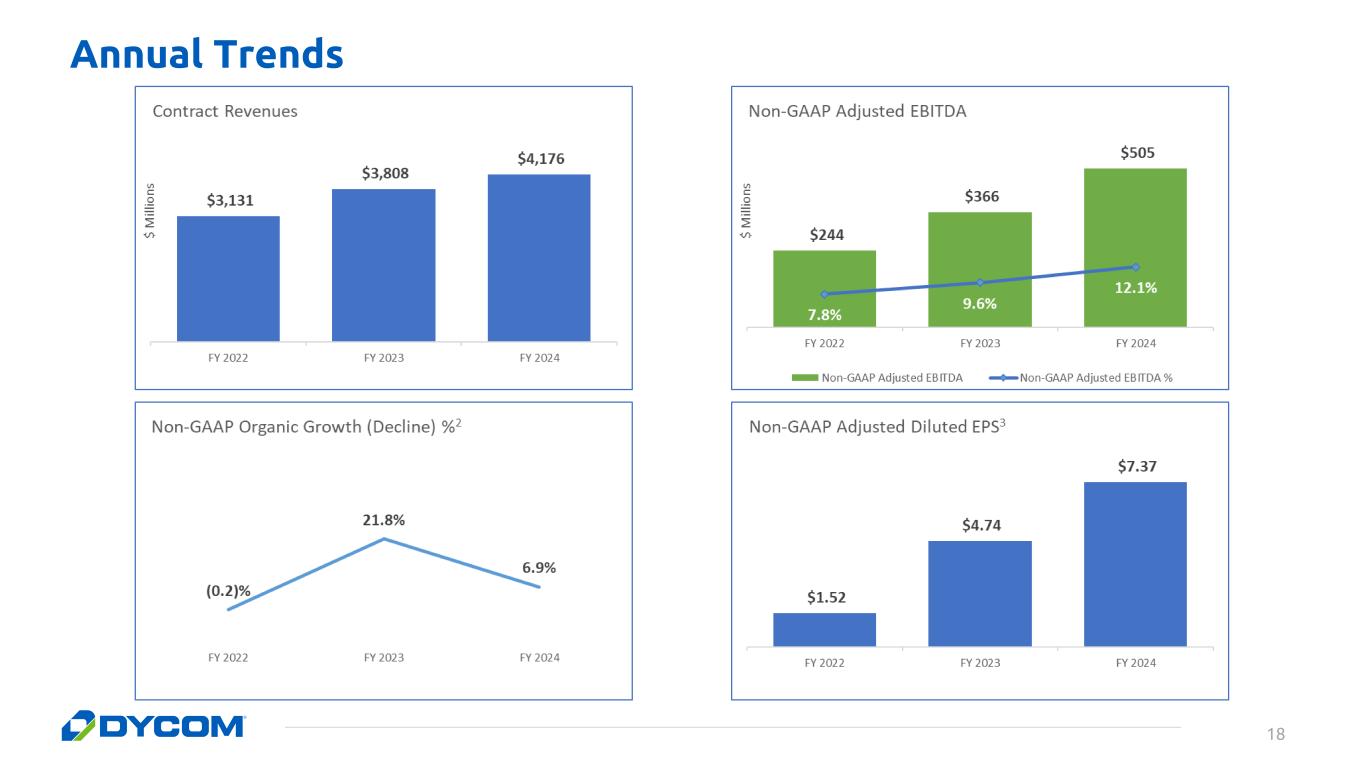 Annual Trends

Contract Revenues

$ Millions

$3,131

$3,808

$4,176

FY 2022

FY 2023

FY 2024

Non-GAAP Adjusted EBITDA

$ Millions

$244

$366

$505

7.8%

9.6%

12.1%

FY 2022

FY 2023

FY 2024

Non-GAAP Adjusted EBITDA

Non-GAAP Adjusted EBITDA %

Non-GAAP Organic Growth (Decline) %$^2$

(0.2)%

21.8%

6.9%

FY 2022

FY 2023

FY 2024

Non-GAAP Adjusted Diluted EPS$^3$

$1.52

$4.74

$7.37

FY 2022

FY 2023

FY 2024

DYCOM

18